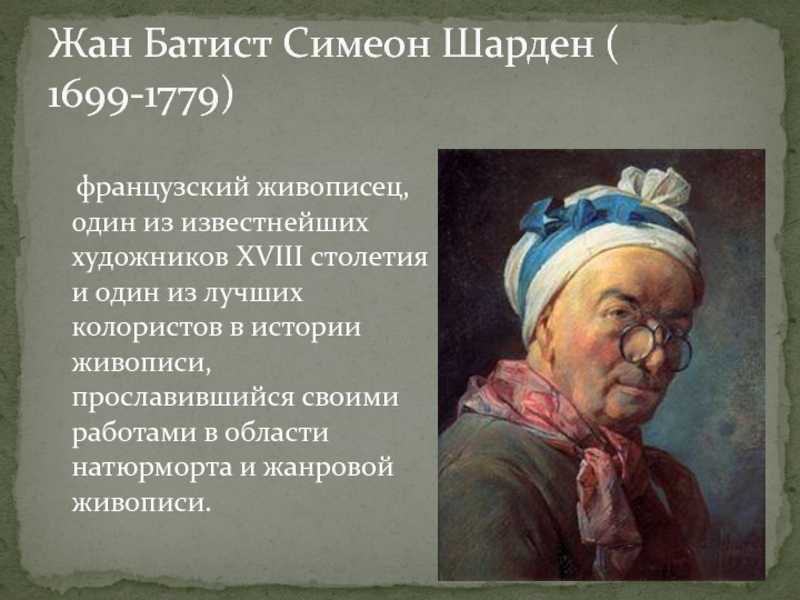 Жан Батист Симеон Шарден ( 1699-1779)

французский живописец, один из известнейших художников XVIII столетия и один из лучших колористов в истории живописи, прославившийся своими работами в области натюрморта и жанровой живописи.